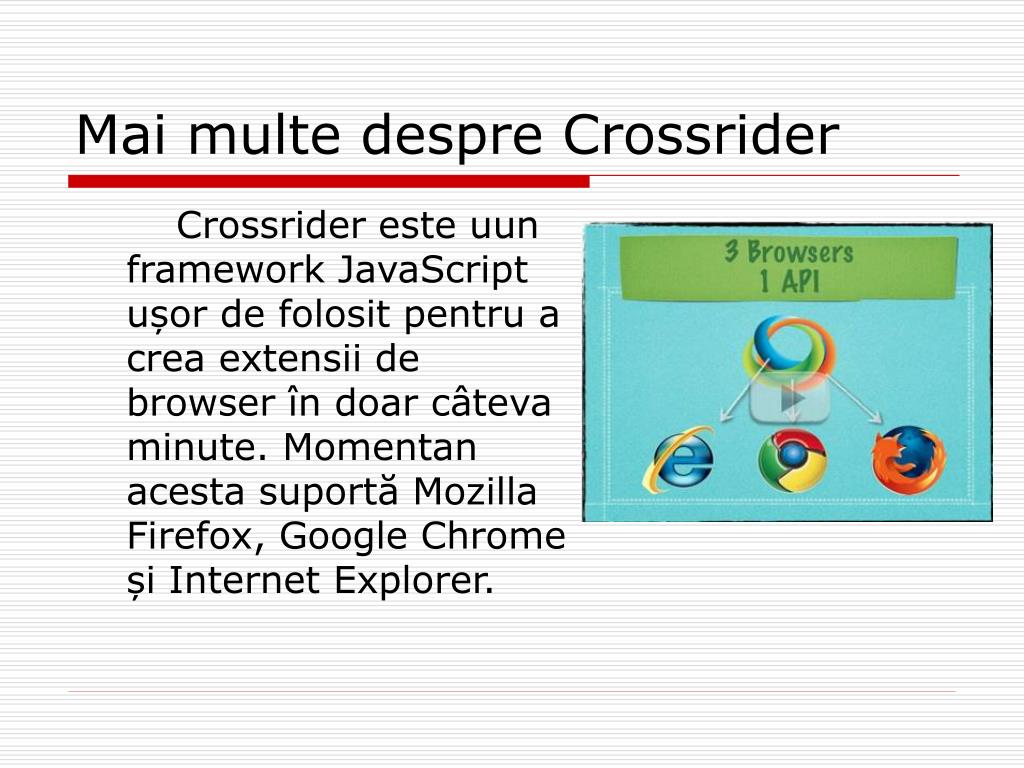 Mai multe despre Crossrider

Crossrider este uun framework JavaScript ușor de folosit pentru a crea extensii de browser în doar câteva minute. Momentan acesta suportă Mozilla Firefox, Google Chrome și Internet Explorer.

3 Browsers
1 API